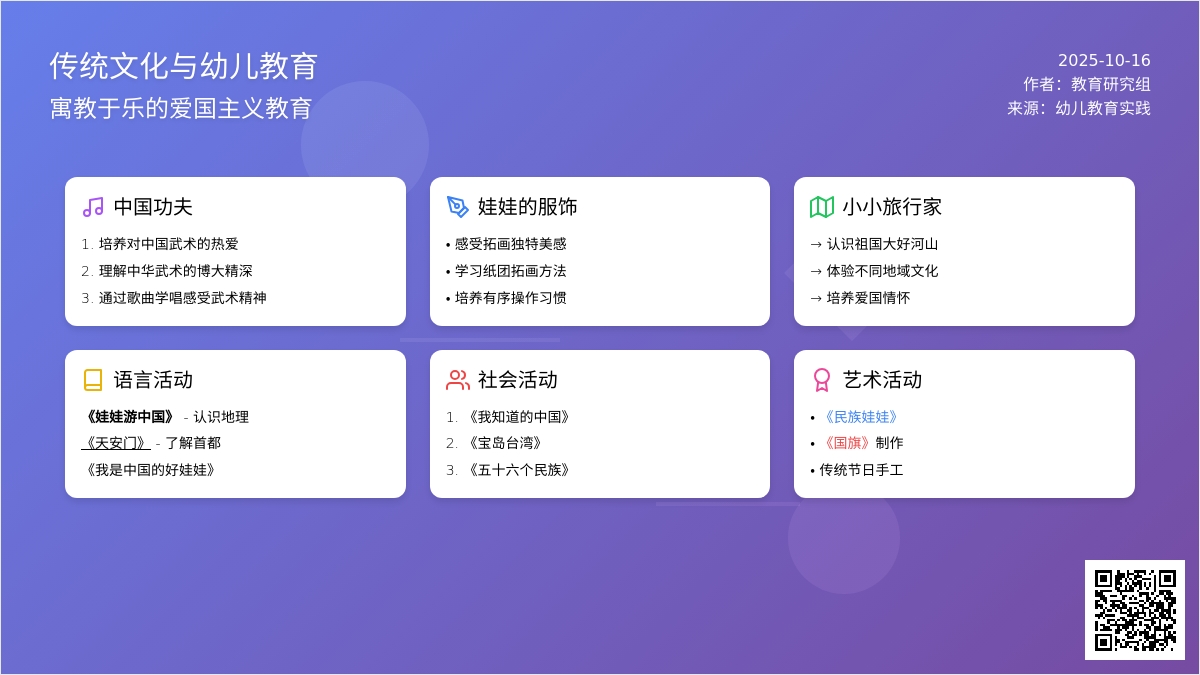 传统文化与幼儿教育
寓教于乐的爱国主义教育

2025-10-16
作者：教育研究组
来源：幼儿教育实践

中国功夫
1. 培养对中国武术的热爱
2. 理解中华武术的博大精深
3. 通过歌曲学唱感受武术精神

娃娃的服饰
• 感受拓画独特美感
• 学习纸团拓画方法
• 培养有序操作习惯

小小旅行家
→ 认识祖国大好河山
→ 体验不同地域文化
→ 培养爱国情怀

语言活动
《娃娃游中国》 - 认识地理
《天安门》 - 了解首都
《我是中国的好娃娃》

社会活动
1. 《我知道的中国》
2. 《宝岛台湾》
3. 《五十六个民族》

艺术活动
• 《民族娃娃》
• 《国旗》制作
• 传统节日手工